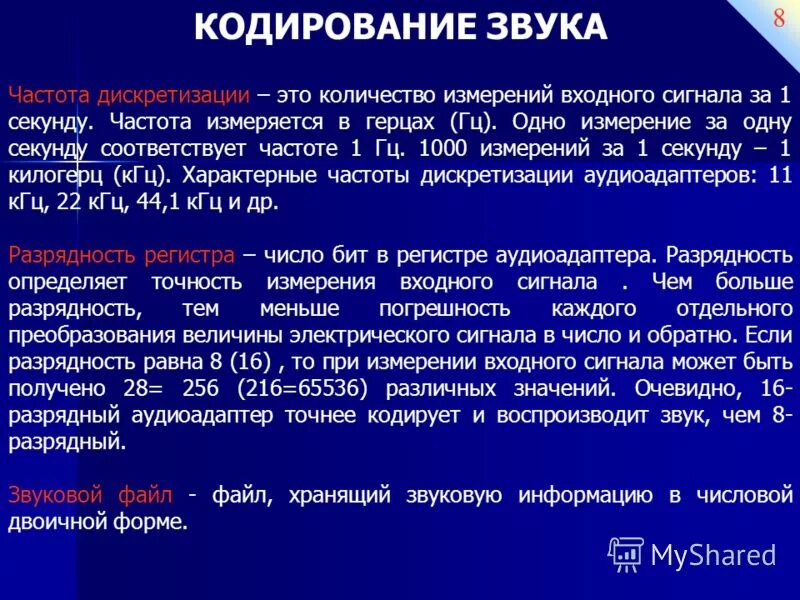 КОДИРОВАНИЕ ЗВУКА

8

Частота дискретизации – это количество измерений входного сигнала за 1 секунду. Частота измеряется в герцах (Гц). Одно измерение за одну секунду соответствует частоте 1 Гц. 1000 измерений за 1 секунду – 1 килогерц (кГц). Характерные частоты дискретизации аудиоадаптеров: 11 кГц, 22 кГц, 44,1 кГц и др.

Разрядность регистра – число бит в регистре аудиоадаптера. Разрядность определяет точность измерения входного сигнала . Чем больше разрядность, тем меньше погрешность каждого отдельного преобразования величины электрического сигнала в число и обратно. Если разрядность равна 8 (16) , то при измерении входного сигнала может быть получено 28= 256 (216=65536) различных значений. Очевидно, 16-разрядный аудиоадаптер точнее кодирует и воспроизводит звук, чем 8-разрядный.

Звуковой файл - файл, хранящий звуковую информацию в числовой двоичной форме.

MyShared